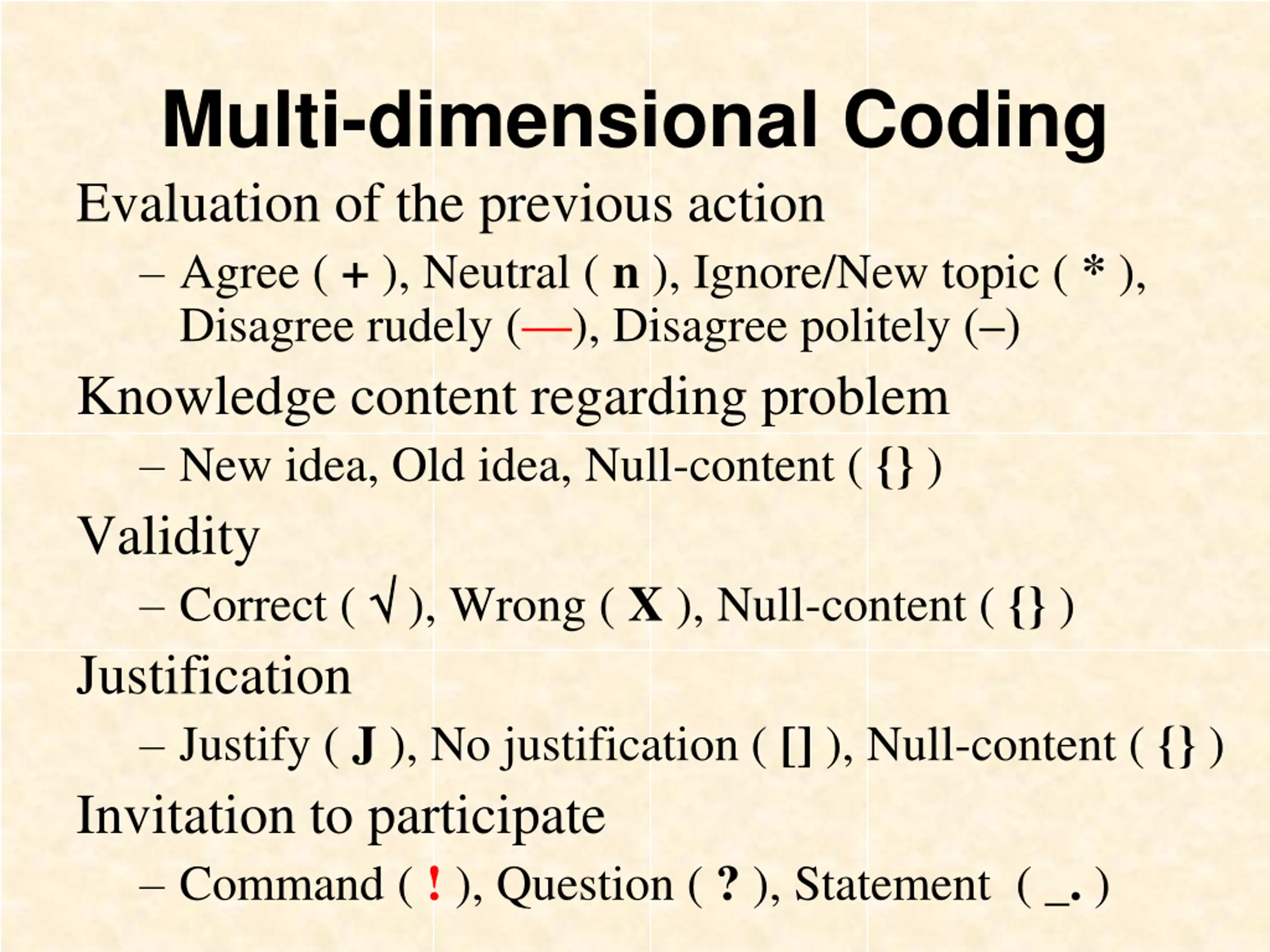 Multi-dimensional Coding

Evaluation of the previous action

– Agree ( + ), Neutral ( n ), Ignore/New topic ( * ), Disagree rudely (—), Disagree politely (–)

Knowledge content regarding problem

– New idea, Old idea, Null-content ( {} )

Validity

– Correct ( √ ), Wrong ( X ), Null-content ( {} )

Justification

– Justify ( J ), No justification ( [] ), Null-content ( {} )

Invitation to participate

– Command ( ! ), Question ( ? ), Statement ( _. )